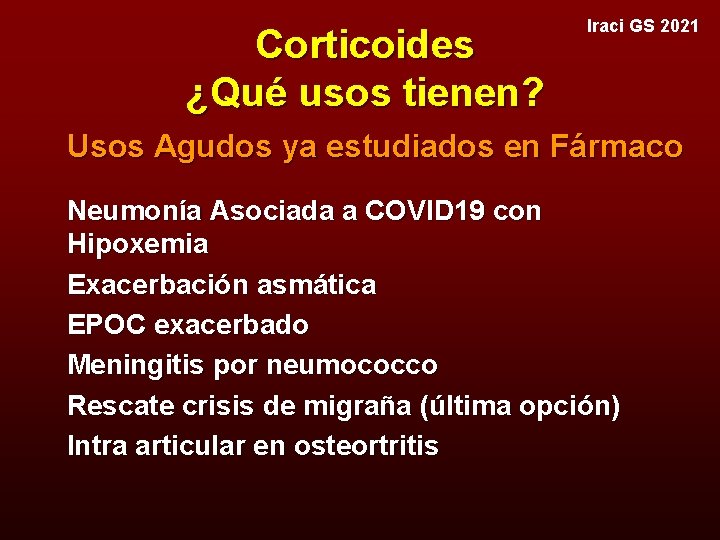 Iraci GS 2021

Corticoides
¿Qué usos tienen?

Usos Agudos ya estudiados en Fármaco

Neumonía Asociada a COVID19 con Hipoxemia

Exacerbación asmática

EPOC exacerbado

Meningitis por neumococco

Rescate crisis de migraña (última opción)

Intra articular en osteortritis